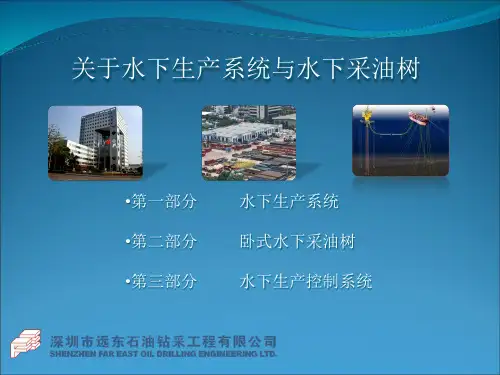 关于水下生产系统与水下采油树

•第一部分　　水下生产系统

•第二部分　　卧式水下采油树

•第三部分　　水下生产控制系统

深圳市远东石油钻采工程有限公司
SHENZHEN FAR EAST OIL DRILLING ENGINEERING LTD.